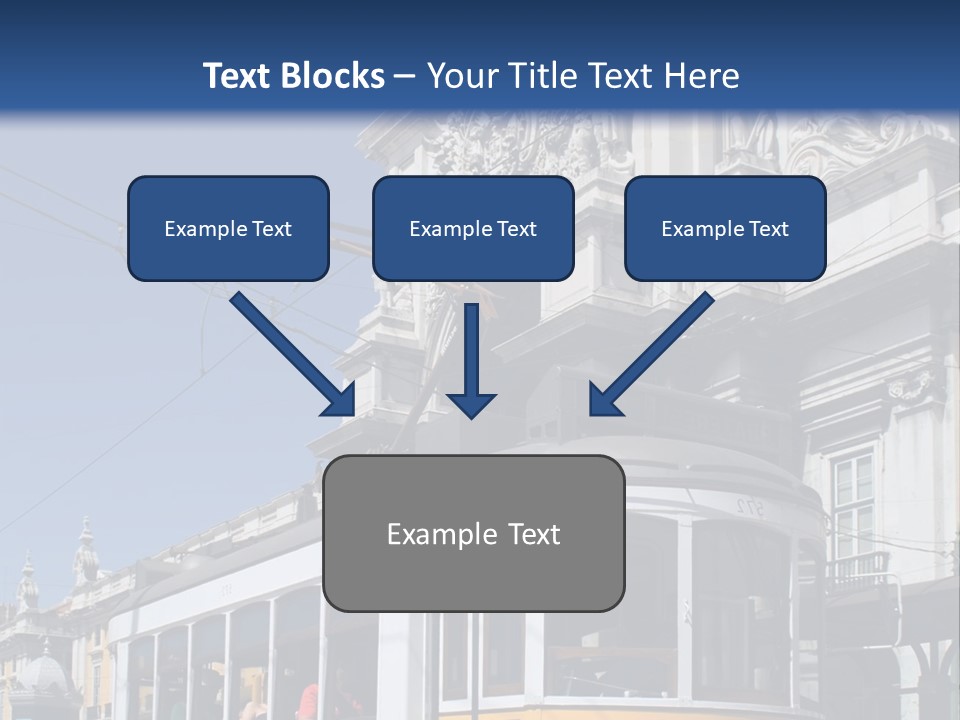 Text Blocks – Your Title Text Here

Example Text

Example Text

Example Text

Example Text